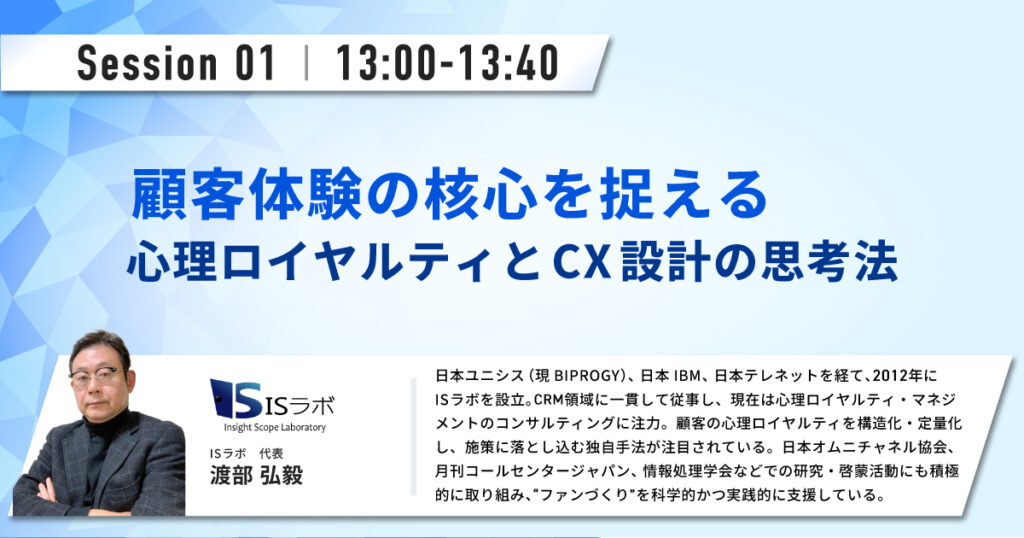 Session 01 | 13:00-13:40

顧客体験の核心を捉える
心理ロイヤルティとCX設計の思考法

ISラボ
Insight Scope Laboratory

ISラボ　代表
渡部 弘毅

日本ユニシス（現 BIPROGY）、日本 IBM、日本テレネットを経て、2012年にISラボを設立。CRM領域に一貫して従事し、現在は心理ロイヤルティ・マネジメントのコンサルティングに注力。顧客の心理ロイヤルティを構造化・定量化し、施策に落とし込む独自手法が注目されている。日本オムニチャネル協会、月刊コールセンタージャパン、情報処理学会などでの研究・啓蒙活動にも積極的に取り組み、"ファンづくり"を科学的かつ実践的に支援している。